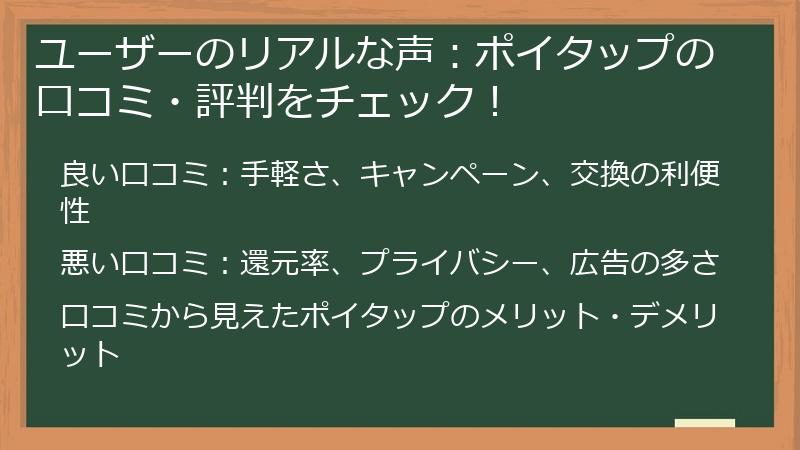 ユーザーのリアルな声：ポイタップの口コミ・評判をチェック！

良い口コミ：手軽さ、キャンペーン、交換の利便性

悪い口コミ：還元率、プライバシー、広告の多さ

口コミから見えたポイタップのメリット・デメリット